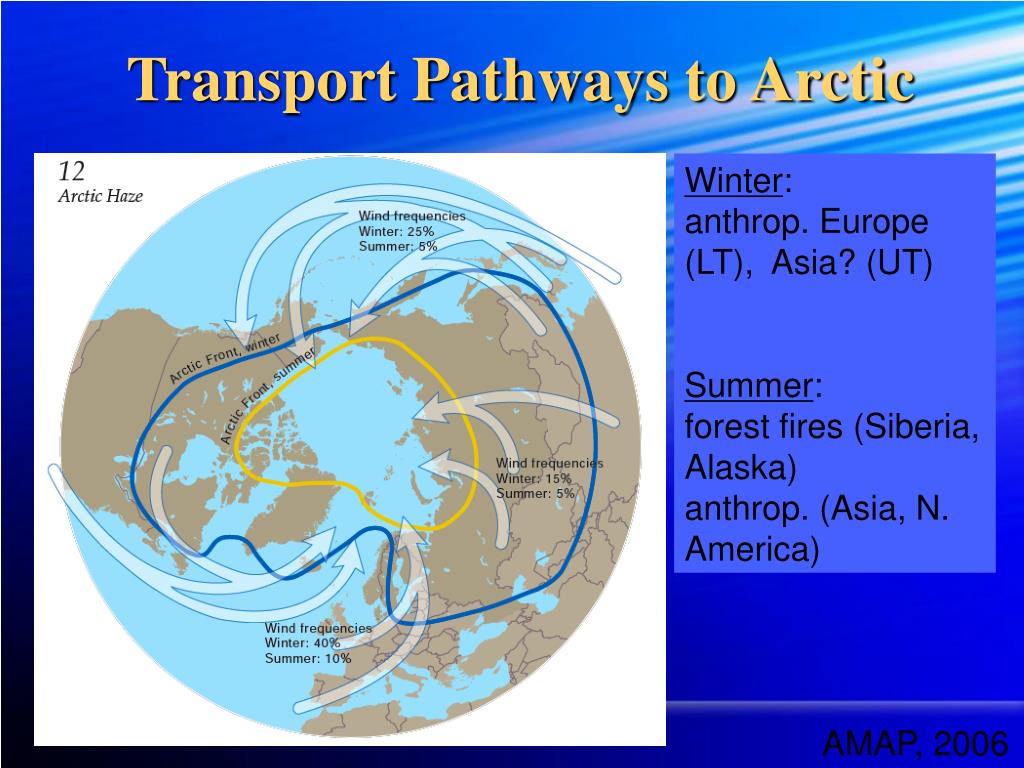 Transport Pathways to Arctic

12
Arctic Haze

Wind frequencies
Winter: 25%
Summer: 5%

Arctic Front, winter
Arctic Front, summer

Wind frequencies
Winter: 15%
Summer: 5%

Wind frequencies
Winter: 40%
Summer: 10%

Winter:
anthrop. Europe (LT), Asia? (UT)

Summer:
forest fires (Siberia, Alaska)
anthrop. (Asia, N. America)

AMAP, 2006